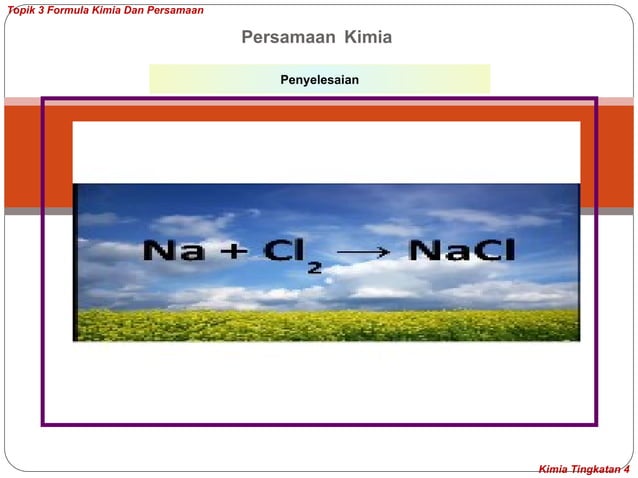 Topik 3 Formula Kimia Dan Persamaan

Persamaan Kimia

Penyelesaian

$Na + Cl_2 \longrightarrow NaCl$

Kimia Tingkatan 4